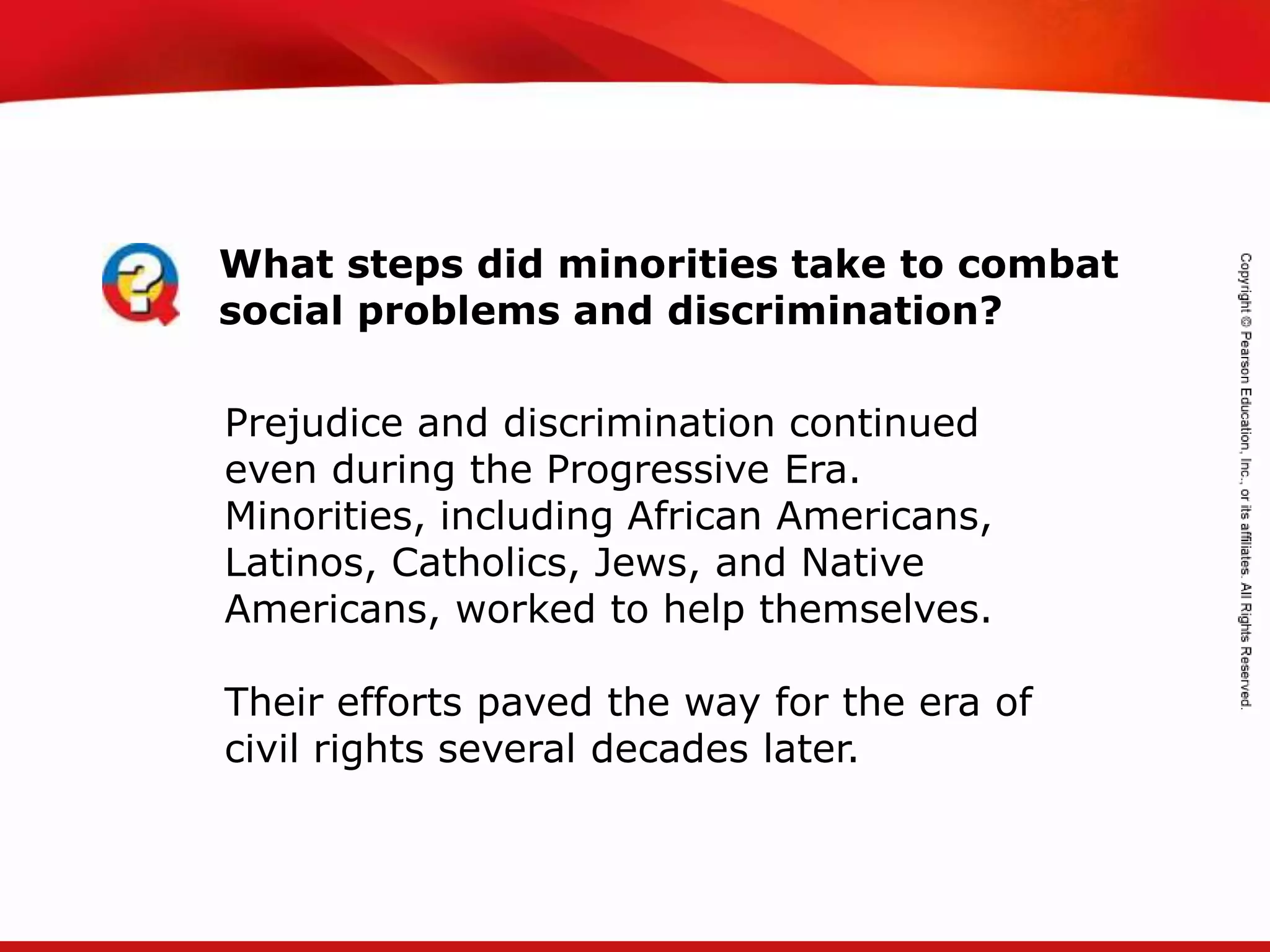 What steps did minorities take to combat social problems and discrimination?

Prejudice and discrimination continued even during the Progressive Era. Minorities, including African Americans, Latinos, Catholics, Jews, and Native Americans, worked to help themselves.

Their efforts paved the way for the era of civil rights several decades later.

Copyright © Pearson Education, Inc., or its affiliates. All Rights Reserved.